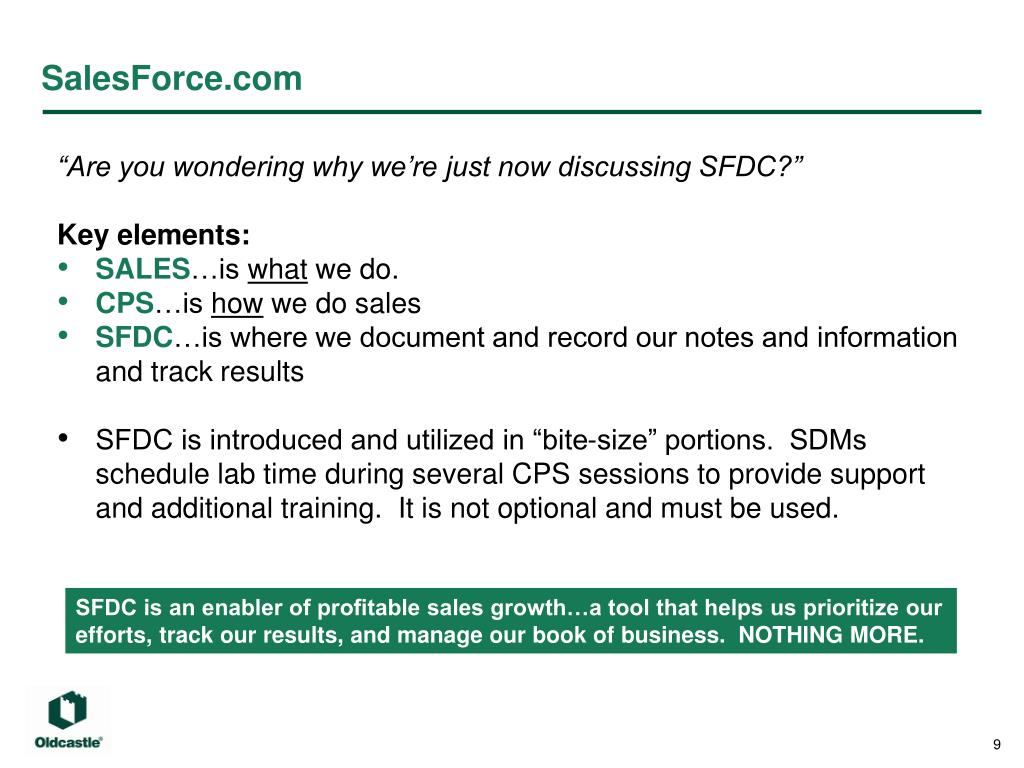 SalesForce.com

“Are you wondering why we’re just now discussing SFDC?”

Key elements:
• SALES…is what we do.
• CPS…is how we do sales
• SFDC…is where we document and record our notes and information and track results

• SFDC is introduced and utilized in “bite-size” portions. SDMs schedule lab time during several CPS sessions to provide support and additional training. It is not optional and must be used.

SFDC is an enabler of profitable sales growth…a tool that helps us prioritize our efforts, track our results, and manage our book of business. NOTHING MORE.

Oldcastle®

9